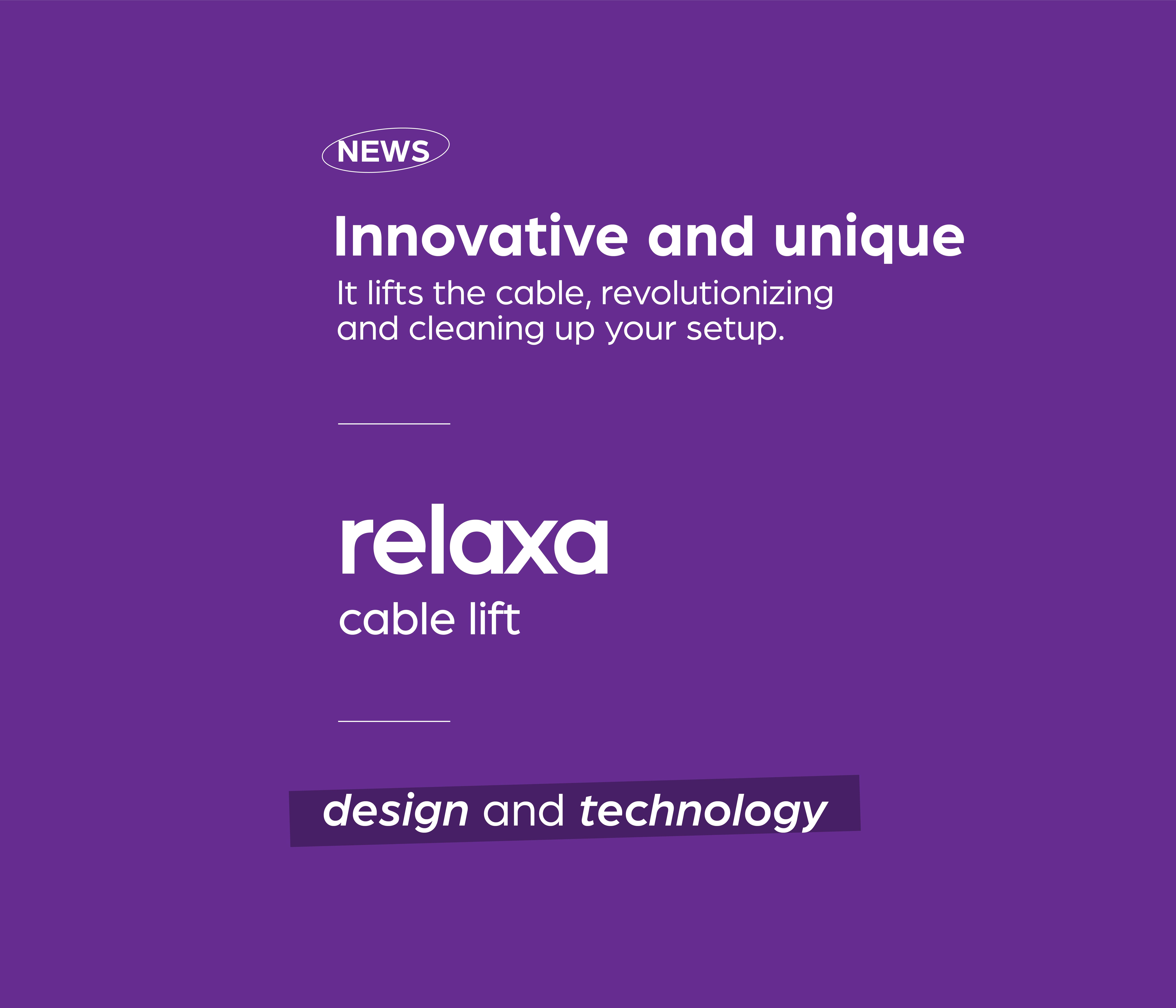 NEWS

Innovative and unique

It lifts the cable, revolutionizing and cleaning up your setup.

relaxa

cable lift

design and technology